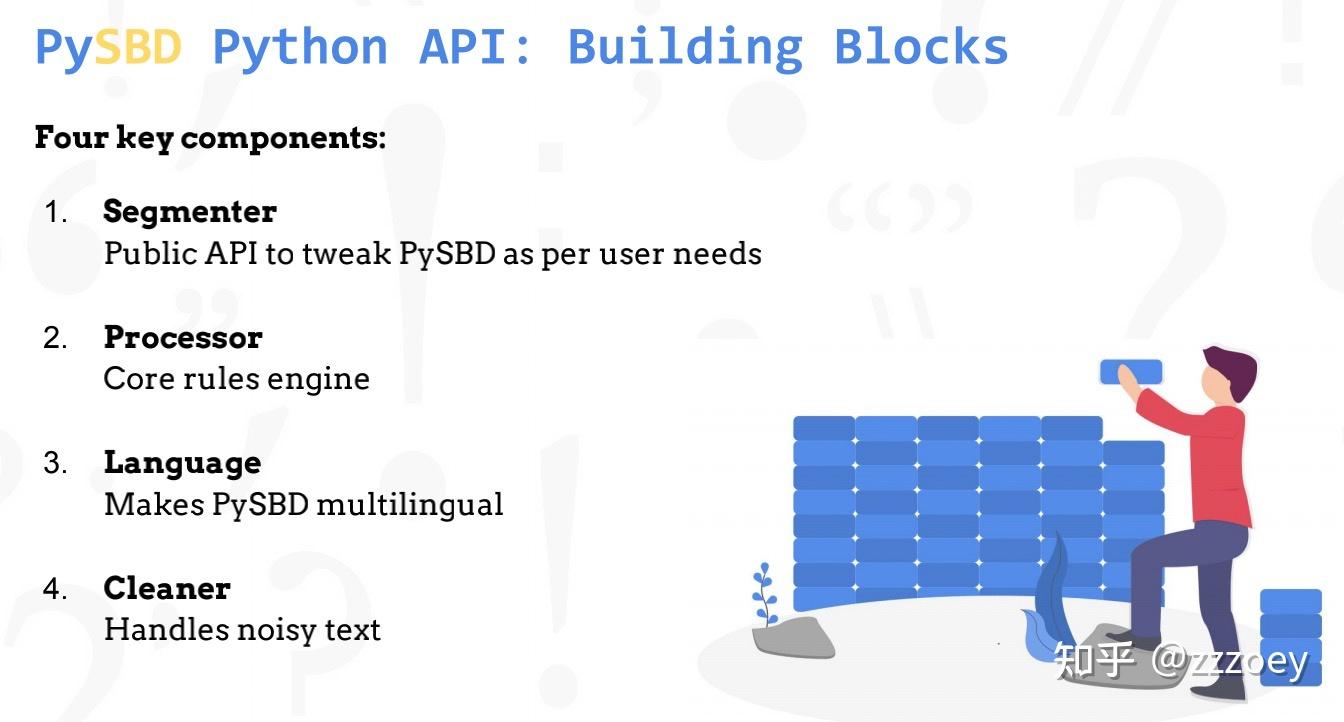 PySBD Python API: Building Blocks

Four key components:

1. Segmenter
Public API to tweak PySBD as per user needs

2. Processor
Core rules engine

3. Language
Makes PySBD multilingual

4. Cleaner
Handles noisy text

知乎 @zzzoey